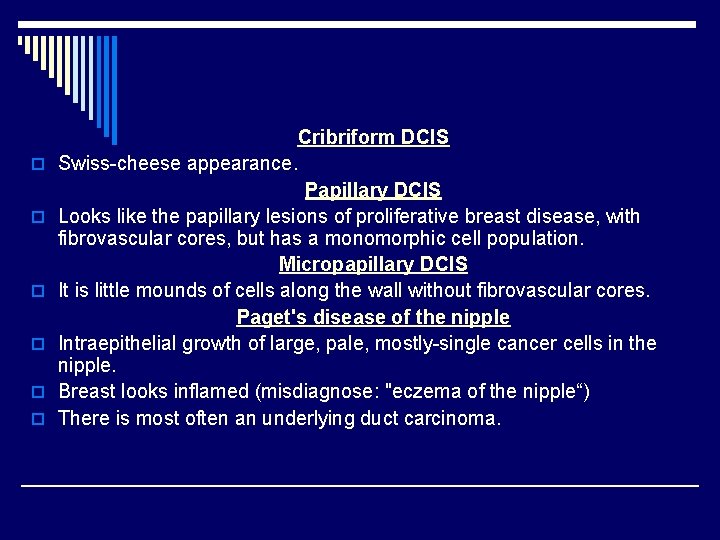 Cribriform DCIS

Swiss-cheese appearance.

Papillary DCIS

Looks like the papillary lesions of proliferative breast disease, with fibrovascular cores, but has a monomorphic cell population.

Micropapillary DCIS

It is little mounds of cells along the wall without fibrovascular cores.

Paget's disease of the nipple

Intraepithelial growth of large, pale, mostly-single cancer cells in the nipple.

Breast looks inflamed (misdiagnose: "eczema of the nipple“)

There is most often an underlying duct carcinoma.